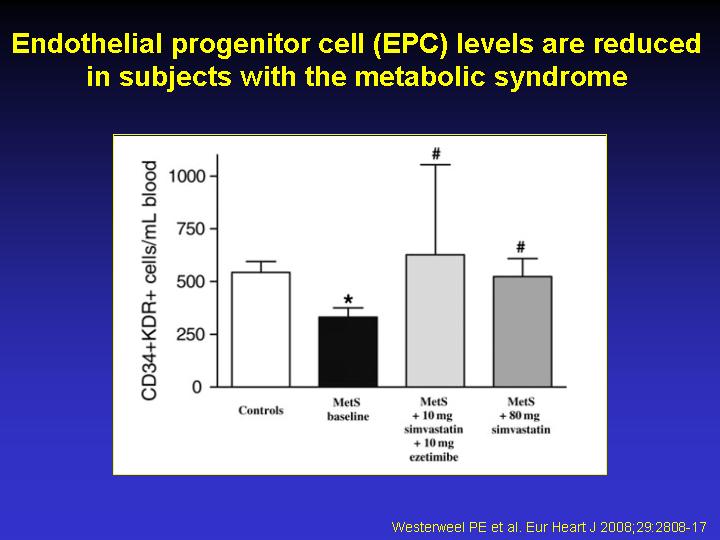 Endothelial progenitor cell (EPC) levels are reduced in subjects with the metabolic syndrome

CD34+KDR+ cells/mL blood

1000
750
500
250
0

#
#
*

Controls

MetS baseline

MetS + 10 mg simvastatin + 10 mg ezetimibe

MetS + 80 mg simvastatin

Westerweel PE et al. Eur Heart J 2008;29:2808-17